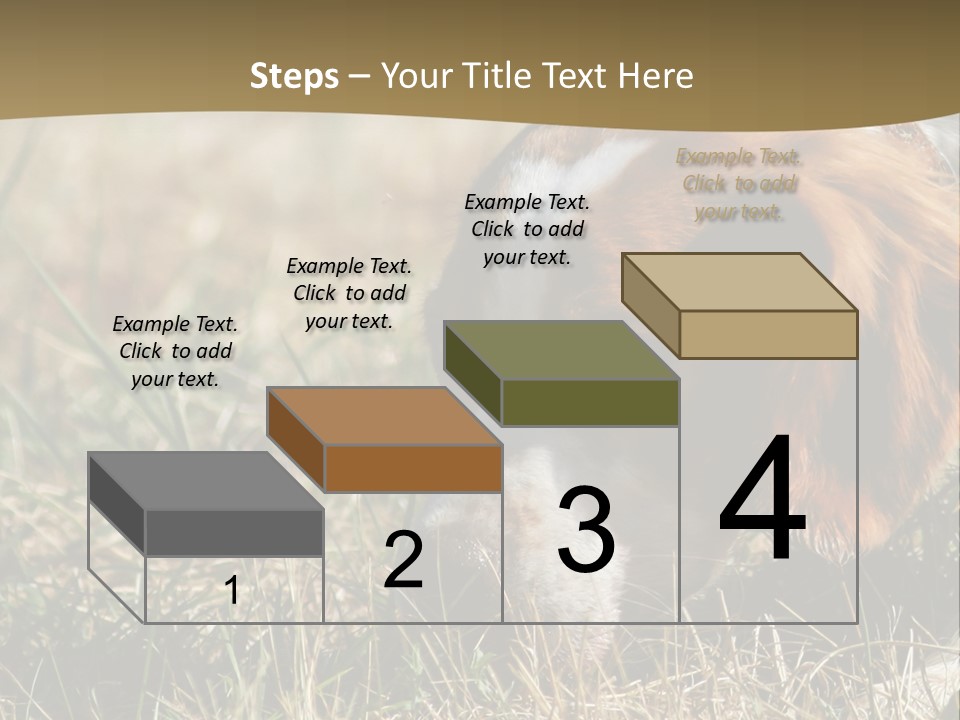 Steps – Your Title Text Here

Example Text. Click to add your text.

Example Text. Click to add your text.

Example Text. Click to add your text.

Example Text. Click to add your text.

1

2

3

4